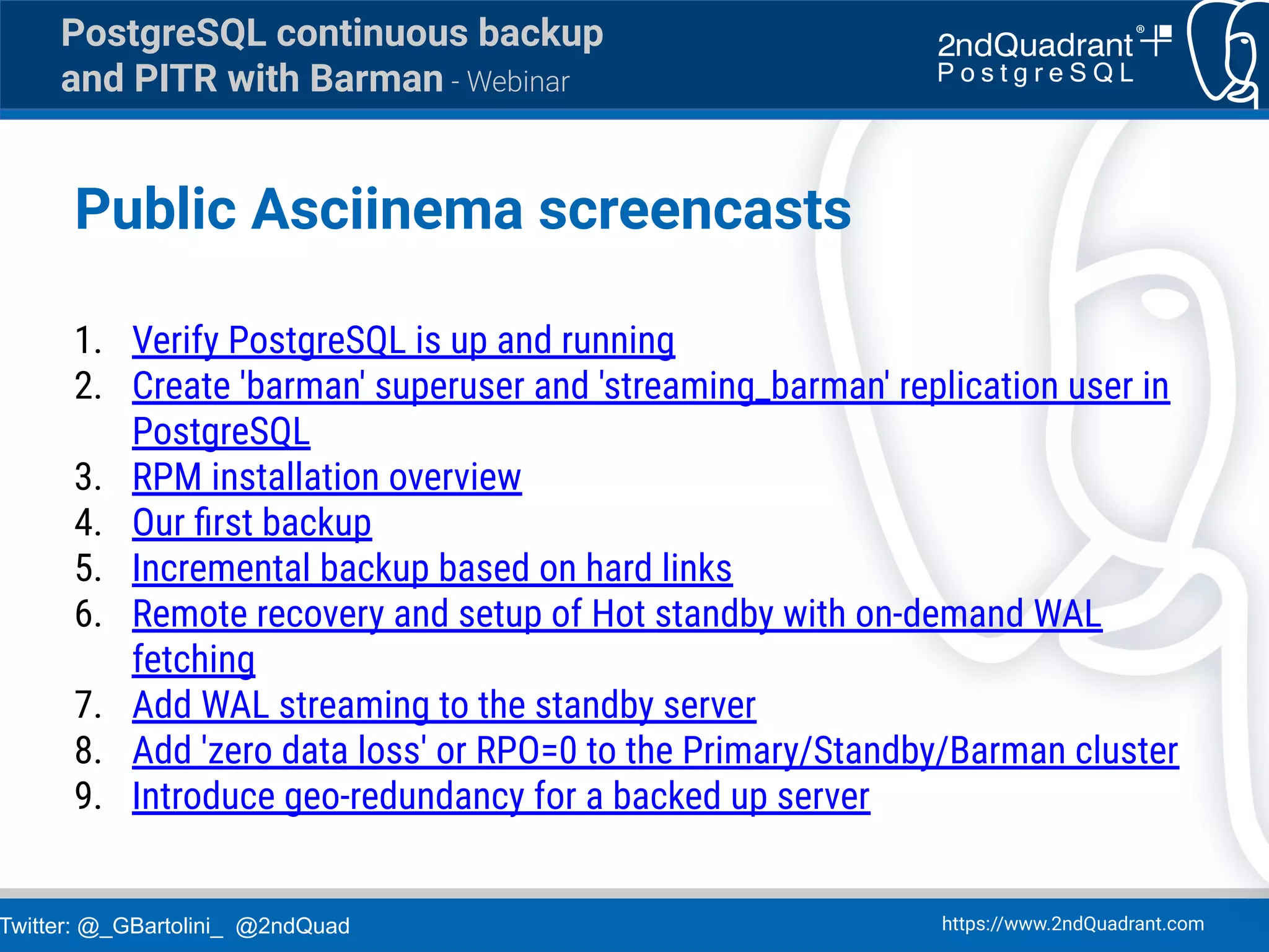 PostgreSQL continuous backup and PITR with Barman - Webinar

2ndQuadrant® PostgreSQL

Public Asciinema screencasts

1. Verify PostgreSQL is up and running
2. Create 'barman' superuser and 'streaming_barman' replication user in PostgreSQL
3. RPM installation overview
4. Our first backup
5. Incremental backup based on hard links
6. Remote recovery and setup of Hot standby with on-demand WAL fetching
7. Add WAL streaming to the standby server
8. Add 'zero data loss' or RPO=0 to the Primary/Standby/Barman cluster
9. Introduce geo-redundancy for a backed up server

Twitter: @_GBartolini_ @2ndQuad

https://www.2ndQuadrant.com